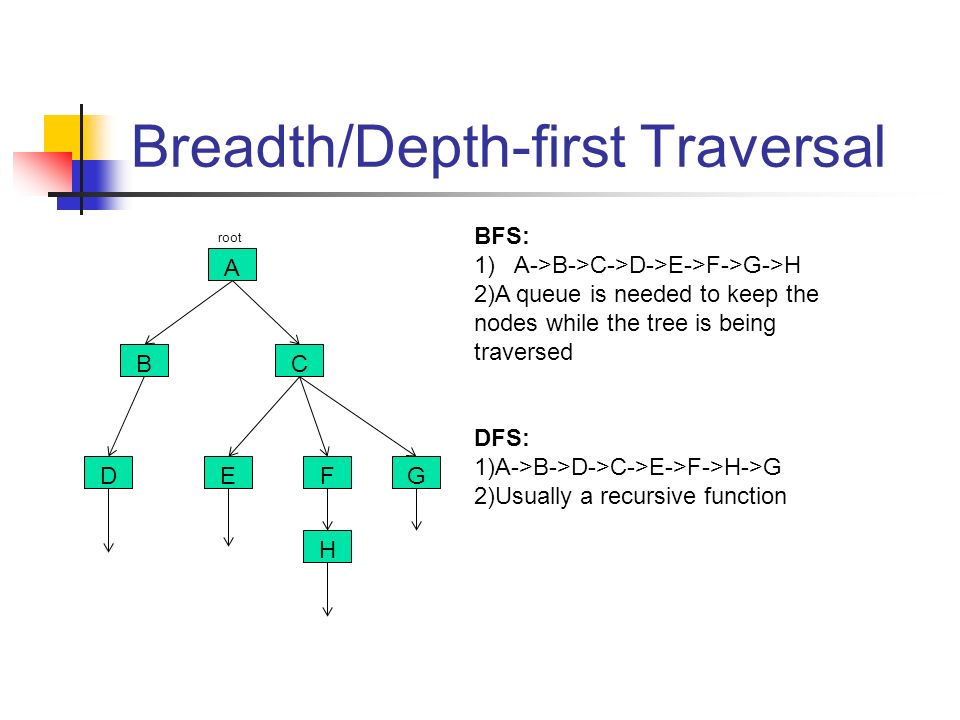 Breadth/Depth-first Traversal

root

A

B

C

D

E

F

G

H

BFS:
1) A->B->C->D->E->F->G->H
2)A queue is needed to keep the nodes while the tree is being traversed

DFS:
1)A->B->D->C->E->F->H->G
2)Usually a recursive function